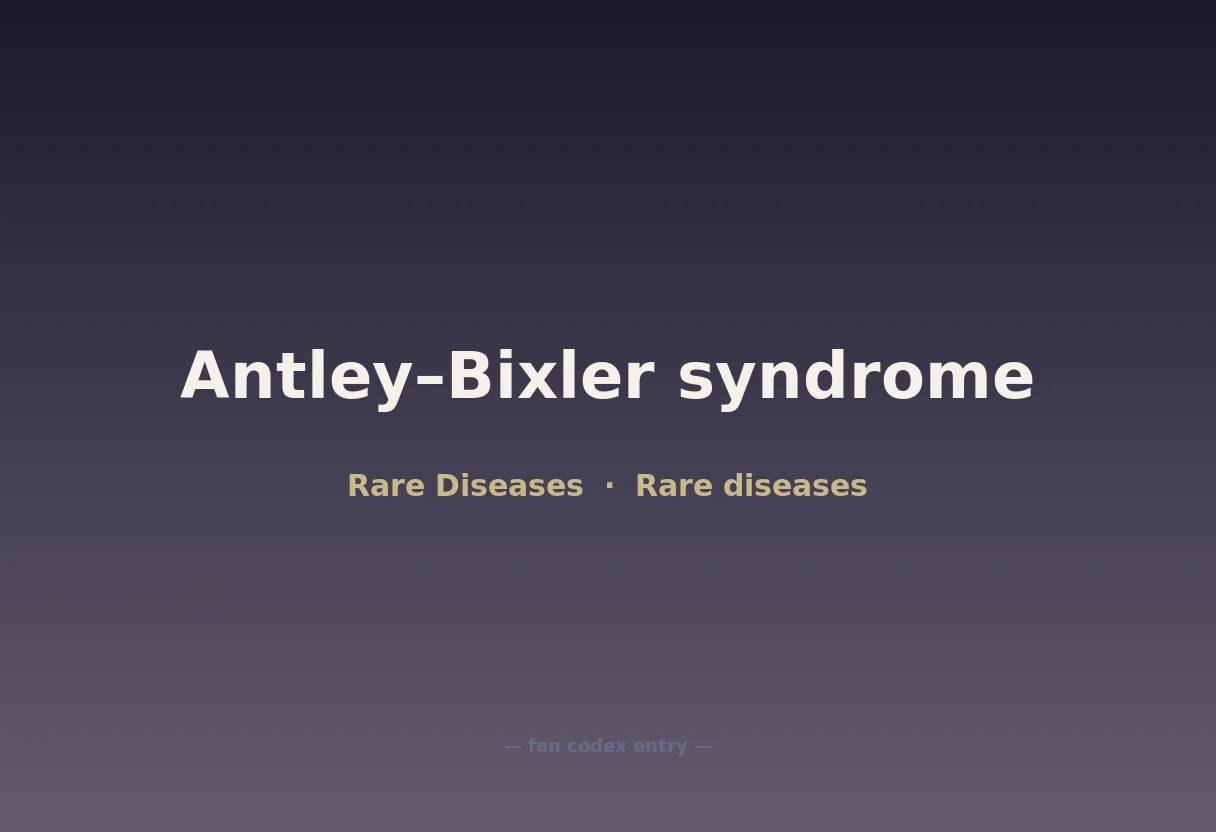 Antley–Bixler syndrome

Rare Diseases · Rare diseases

— fan codex entry —